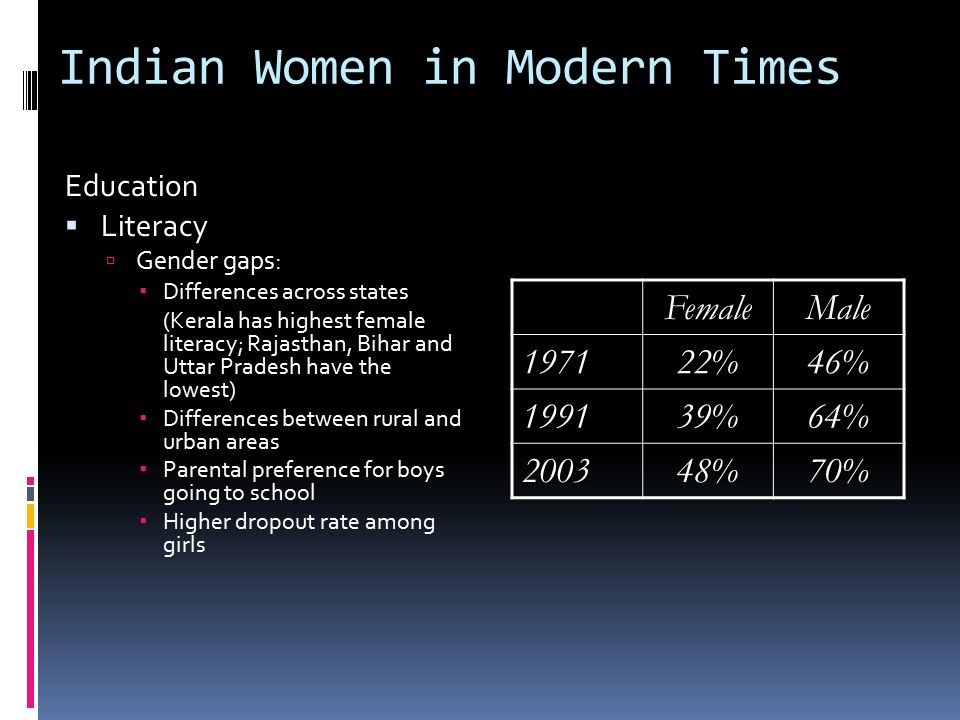 Indian Women in Modern Times

Education

Literacy

Gender gaps:

Differences across states
(Kerala has highest female literacy; Rajasthan, Bihar and Uttar Pradesh have the lowest)

Differences between rural and urban areas

Parental preference for boys going to school

Higher dropout rate among girls

| | Female | Male |
|---|---|---|
| 1971 | 22% | 46% |
| 1991 | 39% | 64% |
| 2003 | 48% | 70% |